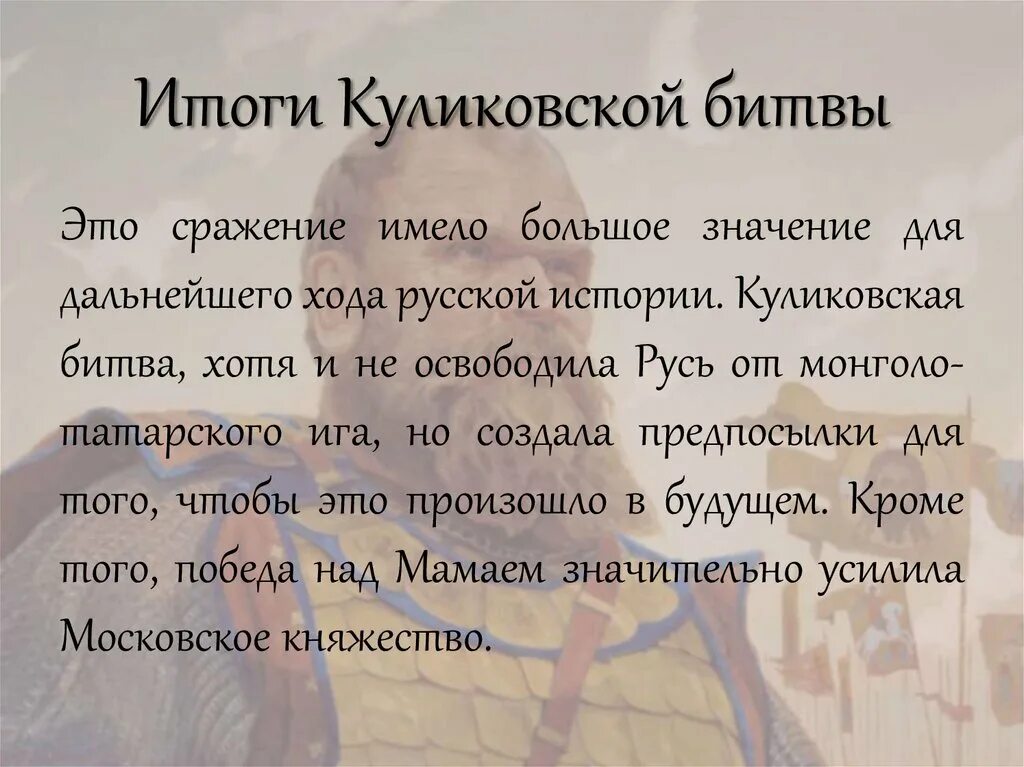 Итоги Куликовской битвы

Это сражение имело большое значение для дальнейшего хода русской истории. Куликовская битва, хотя и не освободила Русь от монголо-татарского ига, но создала предпосылки для того, чтобы это произошло в будущем. Кроме того, победа над Мамаем значительно усилила Московское княжество.